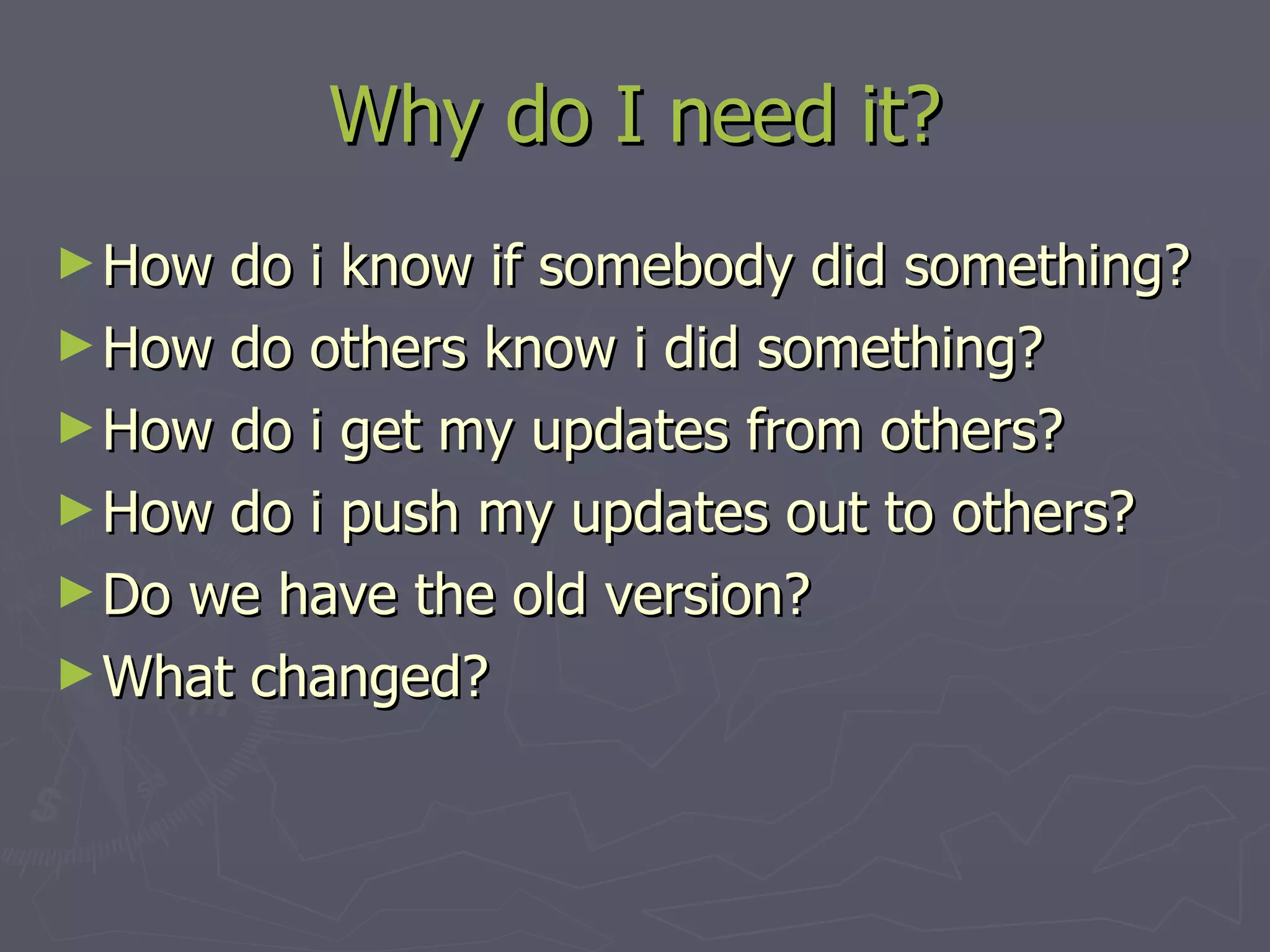 Why do I need it?

► How do i know if somebody did something?
► How do others know i did something?
► How do i get my updates from others?
► How do i push my updates out to others?
► Do we have the old version?
► What changed?